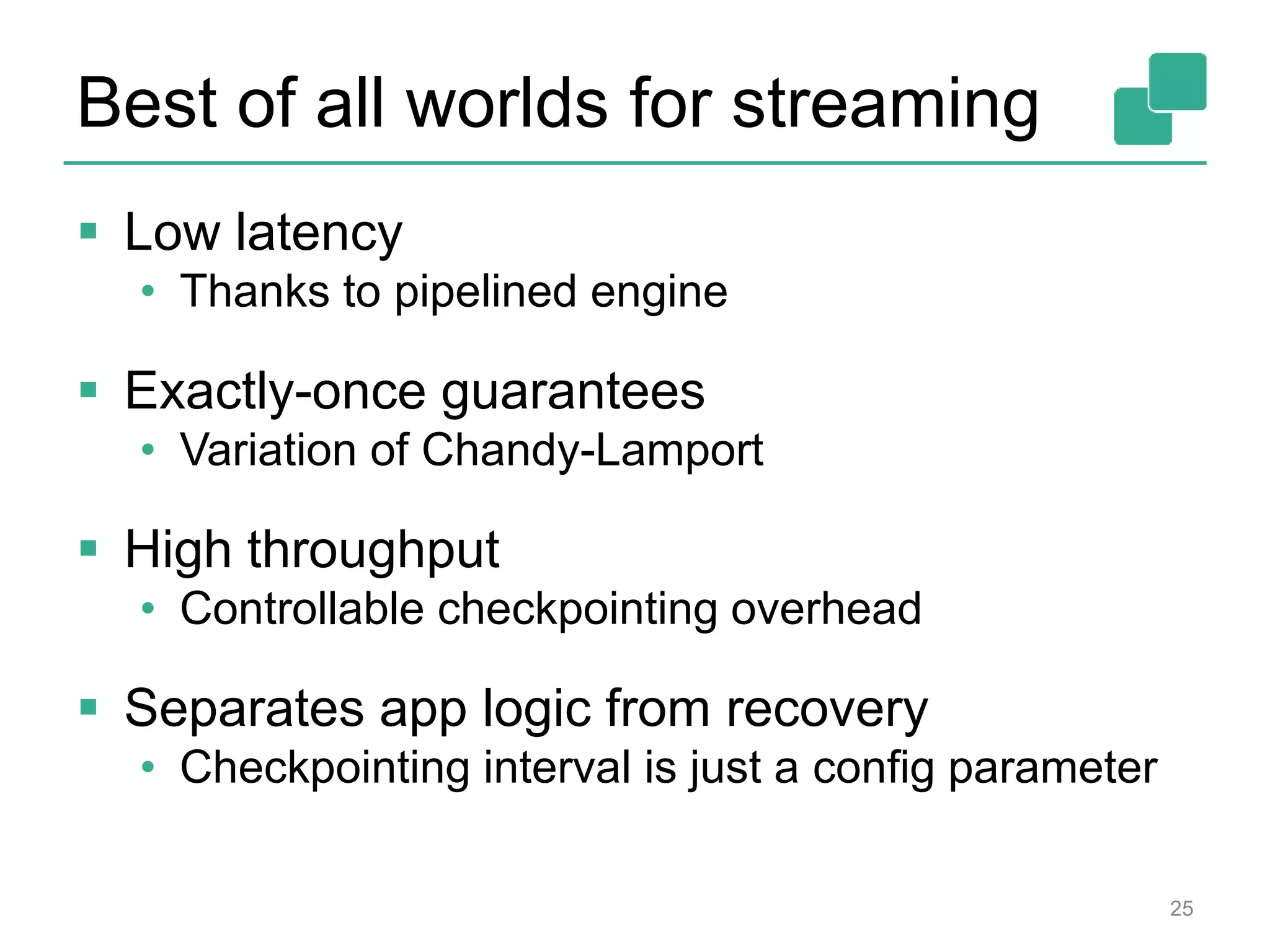 Best of all worlds for streaming

▪ Low latency
• Thanks to pipelined engine

▪ Exactly-once guarantees
• Variation of Chandy-Lamport

▪ High throughput
• Controllable checkpointing overhead

▪ Separates app logic from recovery
• Checkpointing interval is just a config parameter

25